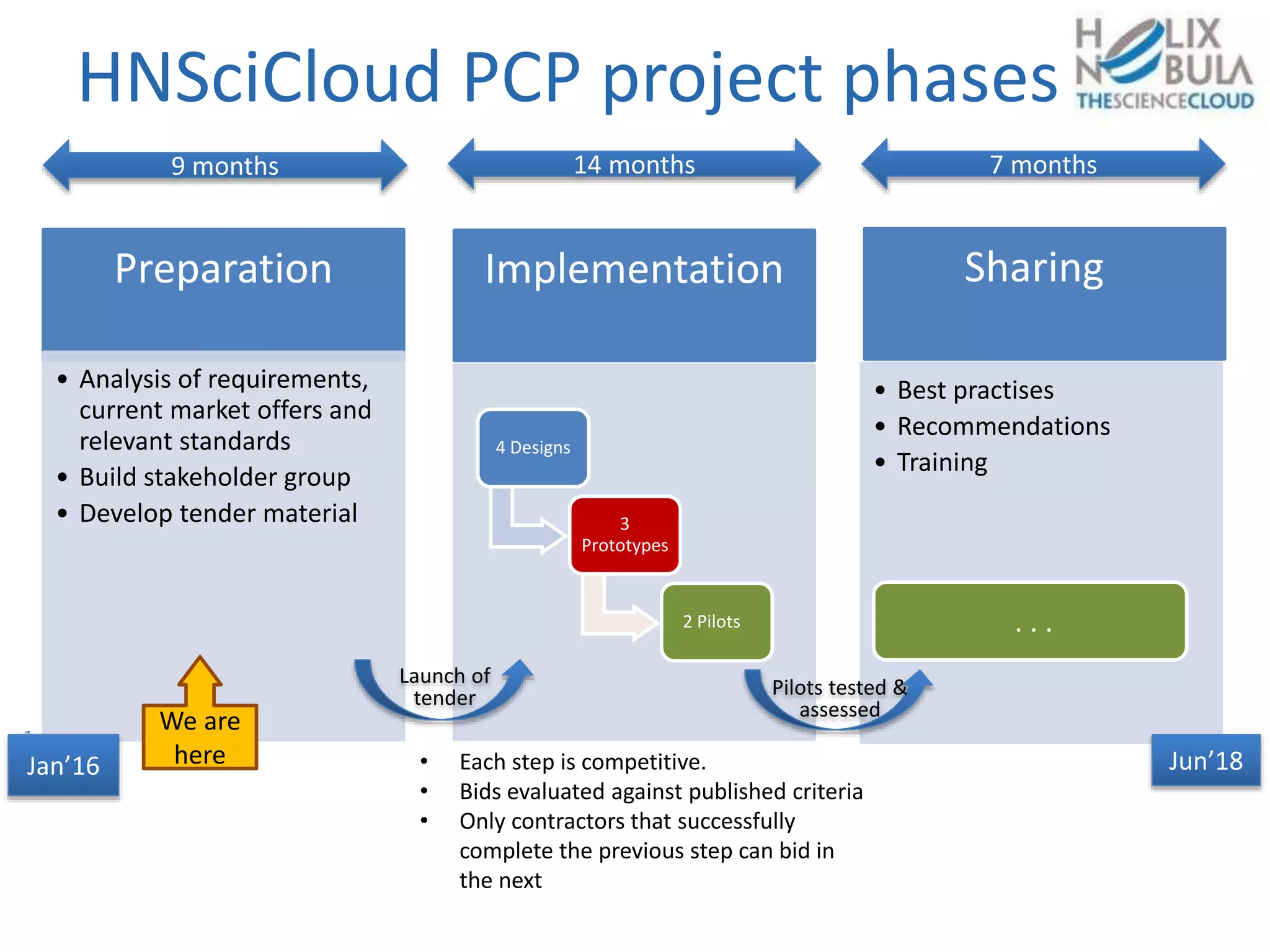 HNSciCloud PCP project phases

HELIX NEBULA THESCIENCECLOUD

9 months

14 months

7 months

Preparation

- Analysis of requirements, current market offers and relevant standards
- Build stakeholder group
- Develop tender material

Implementation

4 Designs

3 Prototypes

2 Pilots

Sharing

- Best practises
- Recommendations
- Training

. . .

Launch of tender

Pilots tested & assessed

We are here

Jan'16

Jun'18

- Each step is competitive.
- Bids evaluated against published criteria
- Only contractors that successfully complete the previous step can bid in the next